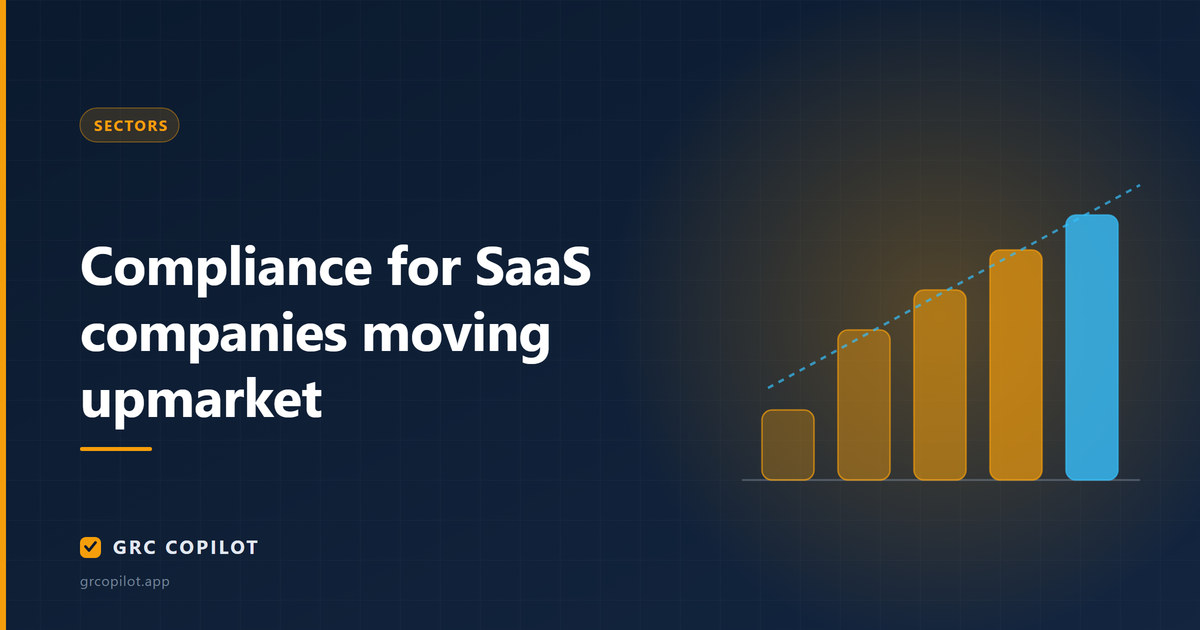 SECTORS

Compliance for SaaS companies moving upmarket

GRC COPILOT

grcopilot.app